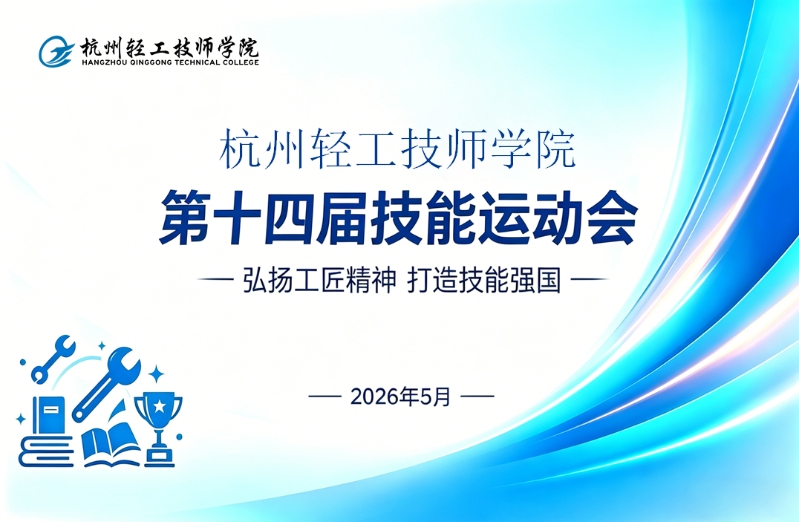 杭州轻工技师学院
HANGZHOU QINGGONG TECHNICAL COLLEGE

杭州轻工技师学院
第十四届技能运动会
— 弘扬工匠精神 打造技能强国 —

— 2026年5月 —